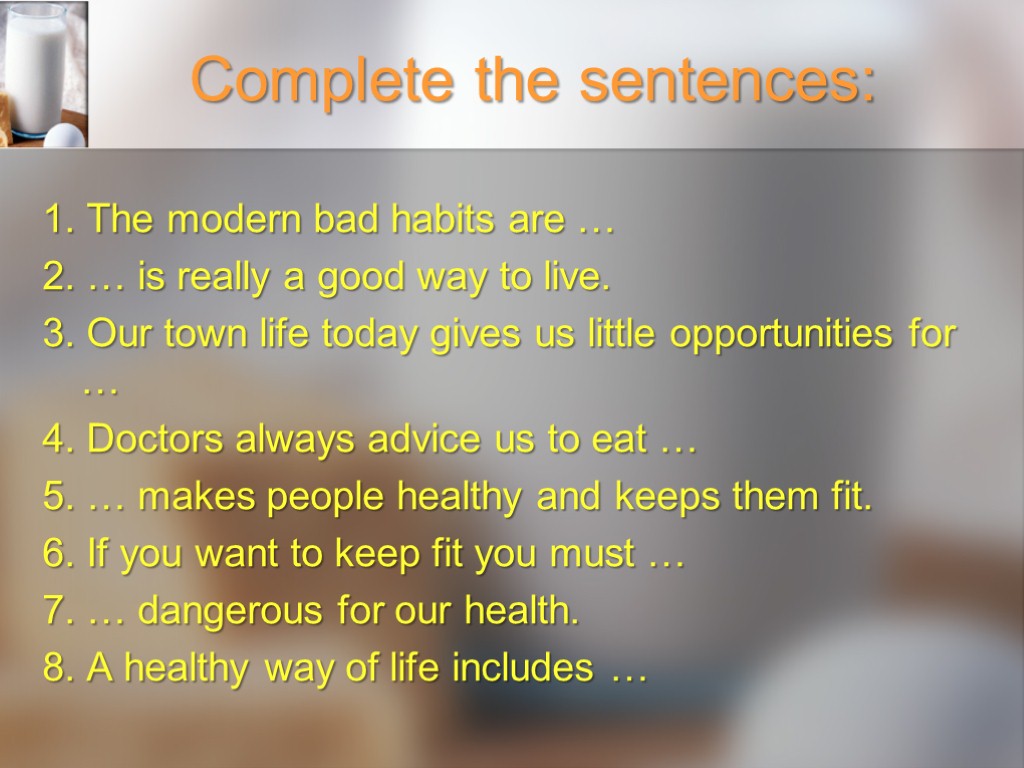 Complete the sentences:

1. The modern bad habits are …
2. … is really a good way to live.
3. Our town life today gives us little opportunities for …
4. Doctors always advice us to eat …
5. … makes people healthy and keeps them fit.
6. If you want to keep fit you must …
7. … dangerous for our health.
8. A healthy way of life includes …